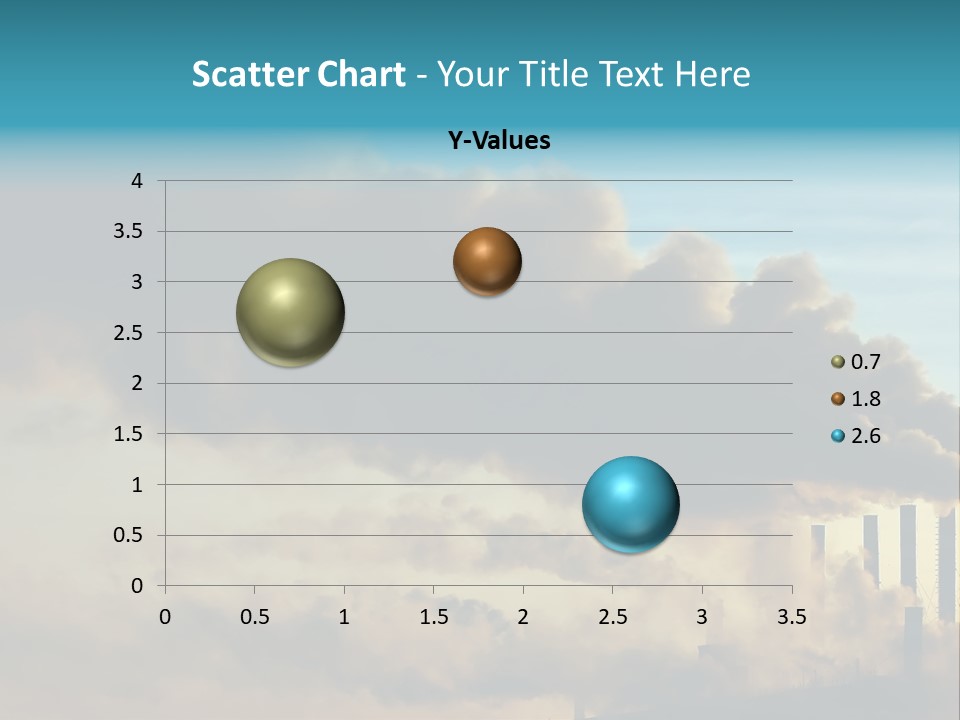 Scatter Chart - Your Title Text Here

Y-Values

4
3.5
3
2.5
2
1.5
1
0.5
0

0 0.5 1 1.5 2 2.5 3 3.5

0.7
1.8
2.6